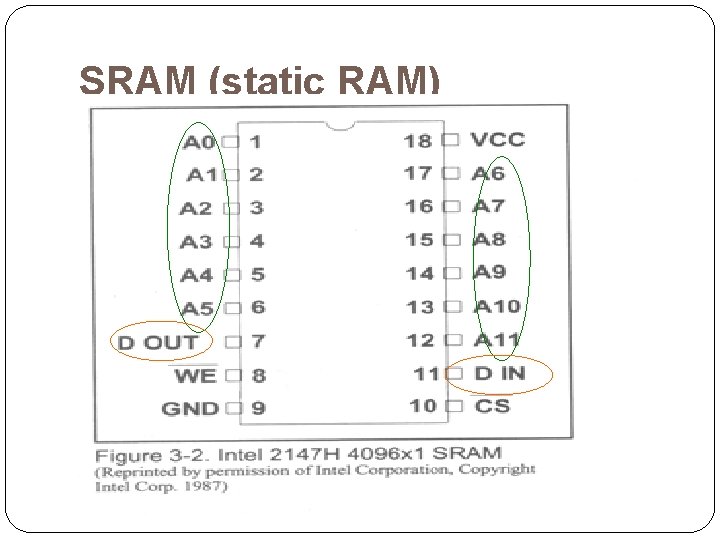 SRAM (static RAM)

A0 1
A1 2
A2 3
A3 4
A4 5
A5 6
D OUT 7
$\overline{WE}$ 8
GND 9

18 VCC
17 A6
16 A7
15 A8
14 A9
13 A10
12 A11
11 D IN
10 CS

Figure 3-2. Intel 2147H 4096x1 SRAM
(Reprinted by permission of Intel Corporation, Copyright Intel Corp. 1987)